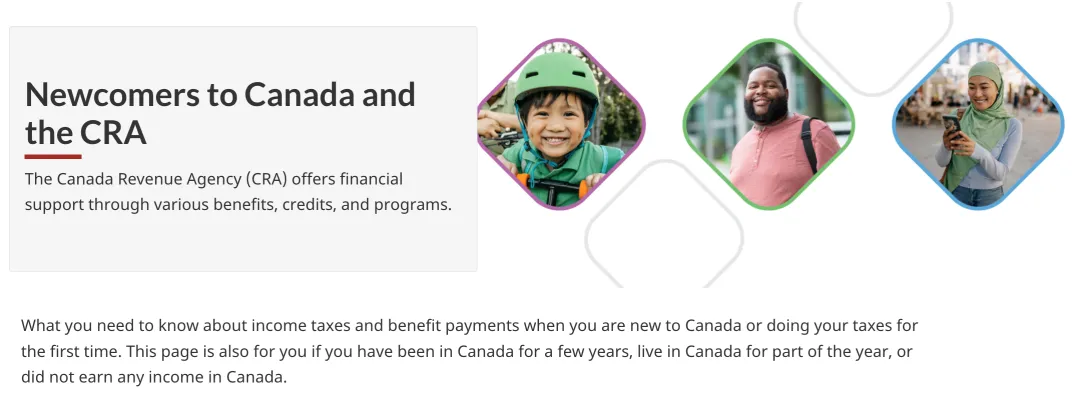 Newcomers to Canada and the CRA

The Canada Revenue Agency (CRA) offers financial support through various benefits, credits, and programs.

What you need to know about income taxes and benefit payments when you are new to Canada or doing your taxes for the first time. This page is also for you if you have been in Canada for a few years, live in Canada for part of the year, or did not earn any income in Canada.